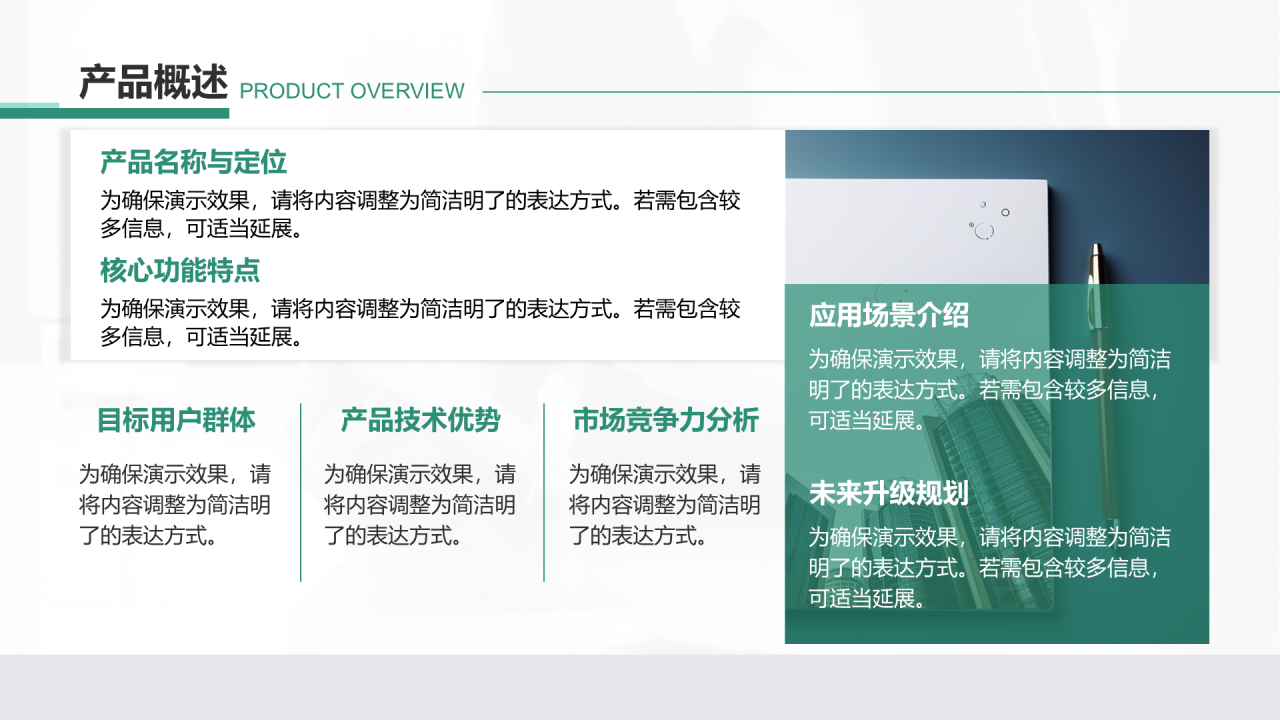 产品概述 PRODUCT OVERVIEW

产品名称与定位

为确保演示效果，请将内容调整为简洁明了的表达方式。若需包含较多信息，可适当延展。

核心功能特点

为确保演示效果，请将内容调整为简洁明了的表达方式。若需包含较多信息，可适当延展。

目标用户群体

为确保演示效果，请将内容调整为简洁明了的表达方式。

产品技术优势

为确保演示效果，请将内容调整为简洁明了的表达方式。

市场竞争力分析

为确保演示效果，请将内容调整为简洁明了的表达方式。

应用场景介绍

为确保演示效果，请将内容调整为简洁明了的表达方式。若需包含较多信息，可适当延展。

未来升级规划

为确保演示效果，请将内容调整为简洁明了的表达方式。若需包含较多信息，可适当延展。